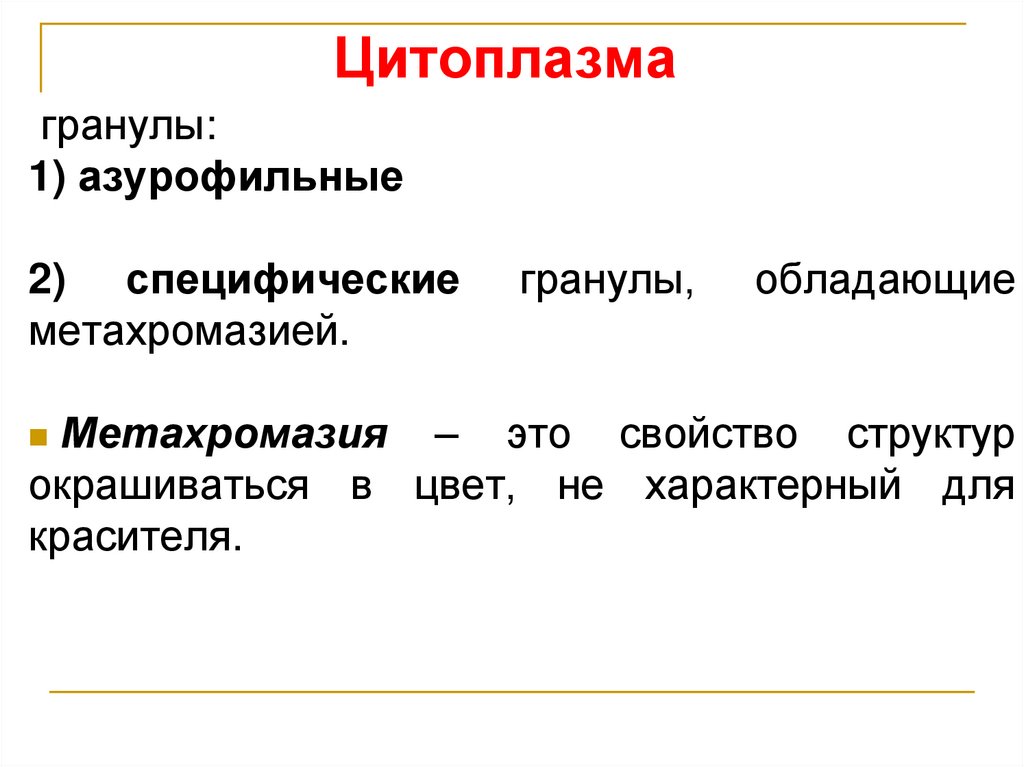 Цитоплазма

гранулы:

1) азурофильные

2) специфические гранулы, обладающие метахромазией.

Метахромазия – это свойство структур окрашиваться в цвет, не характерный для красителя.